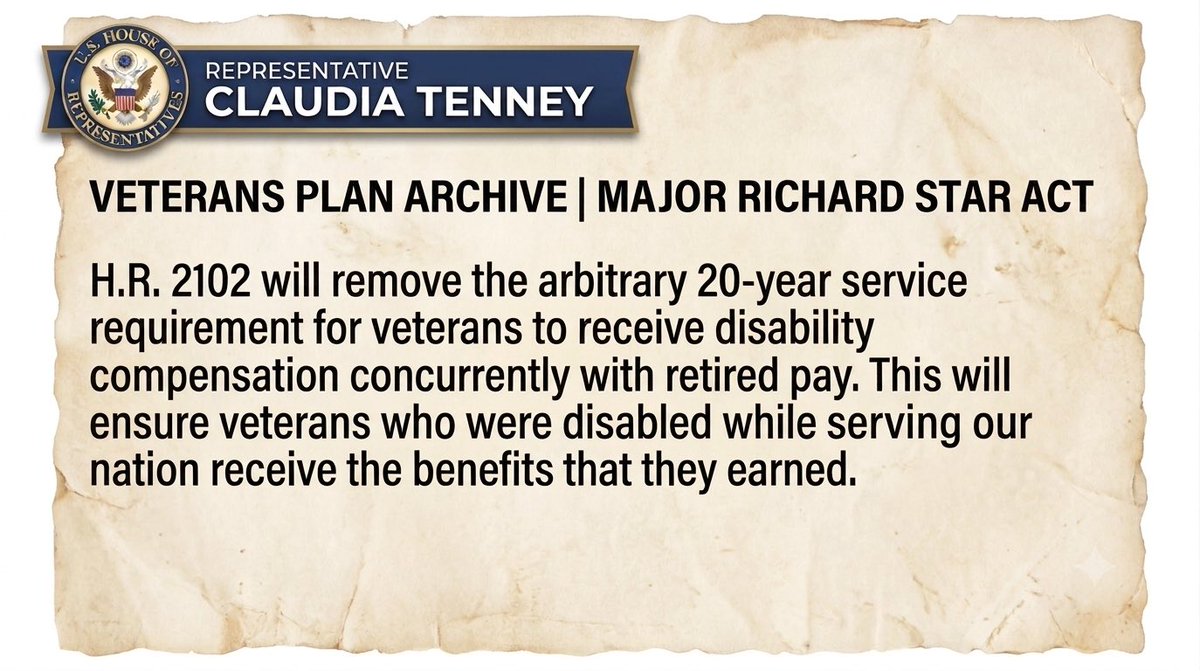 U.S. HOUSE OF REPRESENTATIVES

REPRESENTATIVE
CLAUDIA TENNEY

VETERANS PLAN ARCHIVE | MAJOR RICHARD STAR ACT

H.R. 2102 will remove the arbitrary 20-year service requirement for veterans to receive disability compensation concurrently with retired pay. This will ensure veterans who were disabled while serving our nation receive the benefits that they earned.